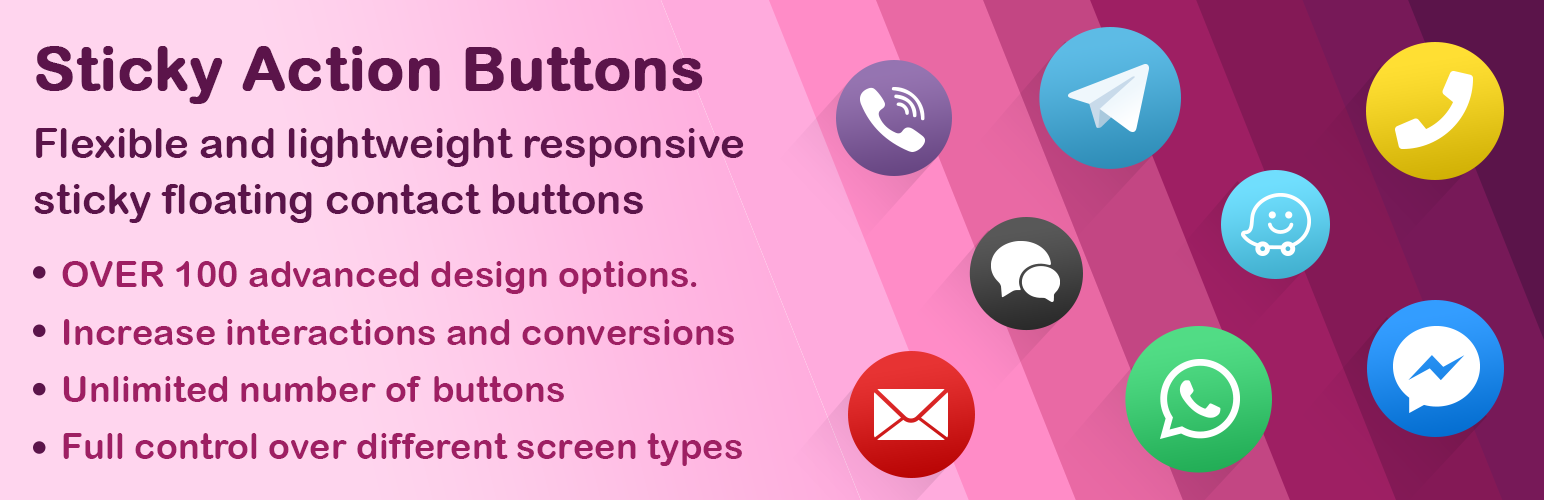 Sticky Action Buttons

Flexible and lightweight responsive sticky floating contact buttons

• OVER 100 advanced design options.
• Increase interactions and conversions
• Unlimited number of buttons
• Full control over different screen types